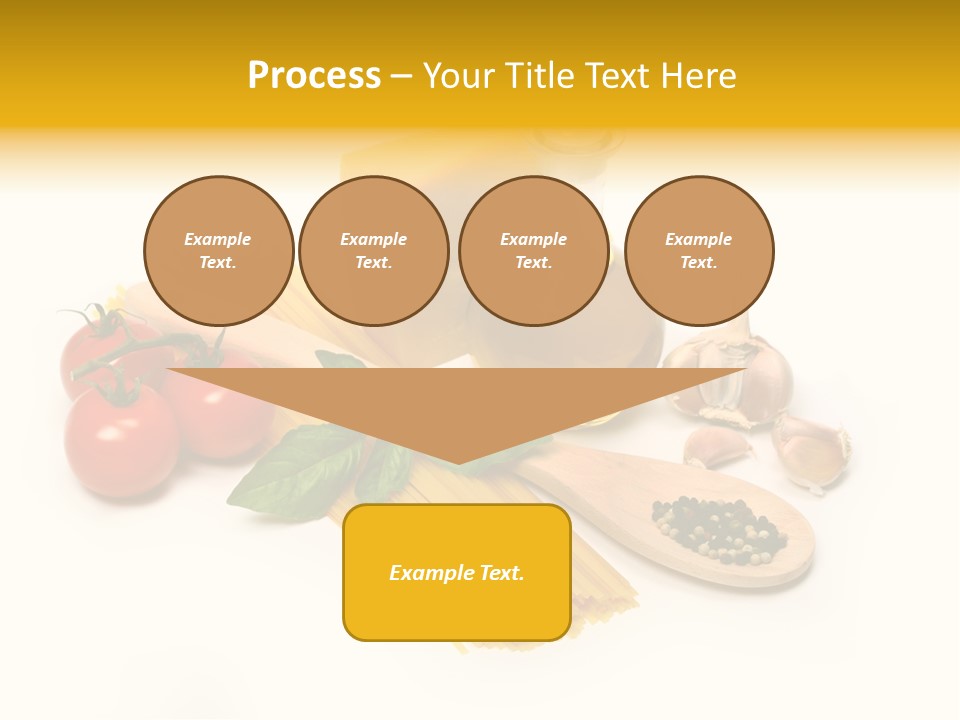 Process – Your Title Text Here

Example Text.

Example Text.

Example Text.

Example Text.

Example Text.